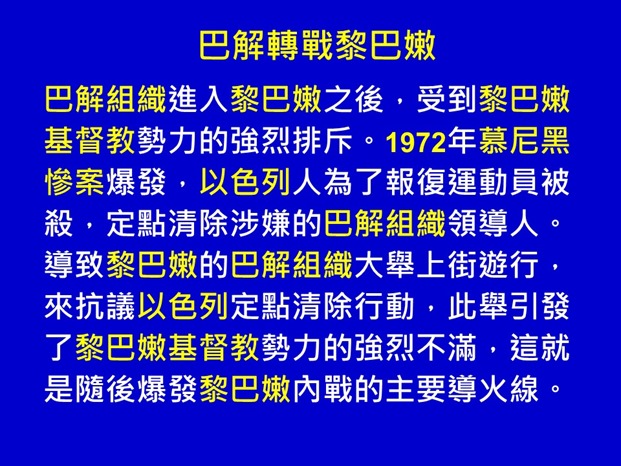 巴解轉戰黎巴嫩

巴解組織進入黎巴嫩之後，受到黎巴嫩基督教勢力的強烈排斥。1972年慕尼黑慘案爆發，以色列人為了報復運動員被殺，定點清除涉嫌的巴解組織領導人。導致黎巴嫩的巴解組織大舉上街遊行，來抗議以色列定點清除行動，此舉引發了黎巴嫩基督教勢力的強烈不滿，這就是隨後爆發黎巴嫩內戰的主要導火線。